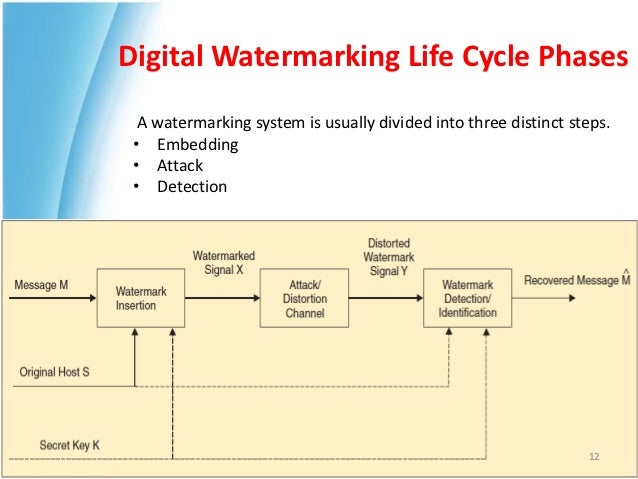 Digital Watermarking Life Cycle Phases

A watermarking system is usually divided into three distinct steps.
• Embedding
• Attack
• Detection

Message M

Watermark Insertion

Watermarked Signal X

Attack/ Distortion Channel

Distorted Watermark Signal Y

Watermark Detection/ Identification

Recovered Message $\hat{M}$

Original Host S

Secret Key K

12